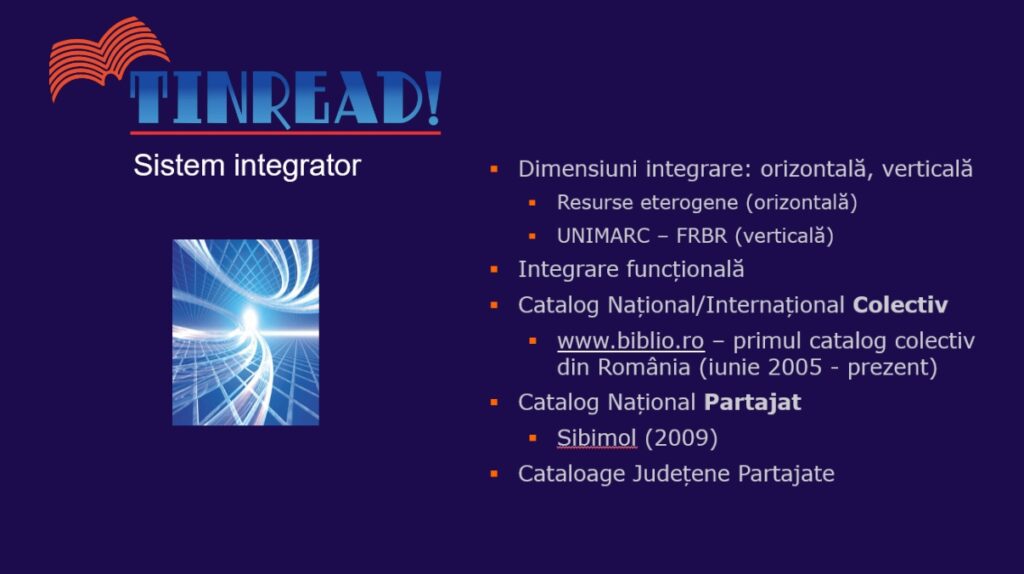 TINREAD!

Sistem integrator

- Dimensiuni integrare: orizontală, verticală
  - Resurse eterogene (orizontală)
  - UNIMARC – FRBR (verticală)
- Integrare funcțională
- Catalog Național/Internațional **Colectiv**
  - www.biblio.ro – primul catalog colectiv din România (iunie 2005 - prezent)
- Catalog Național **Partajat**
  - Sibimol (2009)
- Cataloage Județene Partajate